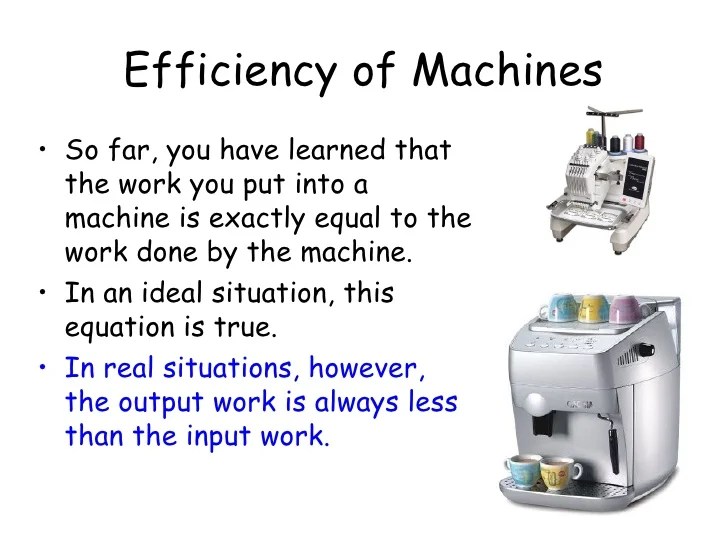 Efficiency of Machines

• So far, you have learned that the work you put into a machine is exactly equal to the work done by the machine.

• In an ideal situation, this equation is true.

• In real situations, however, the output work is always less than the input work.